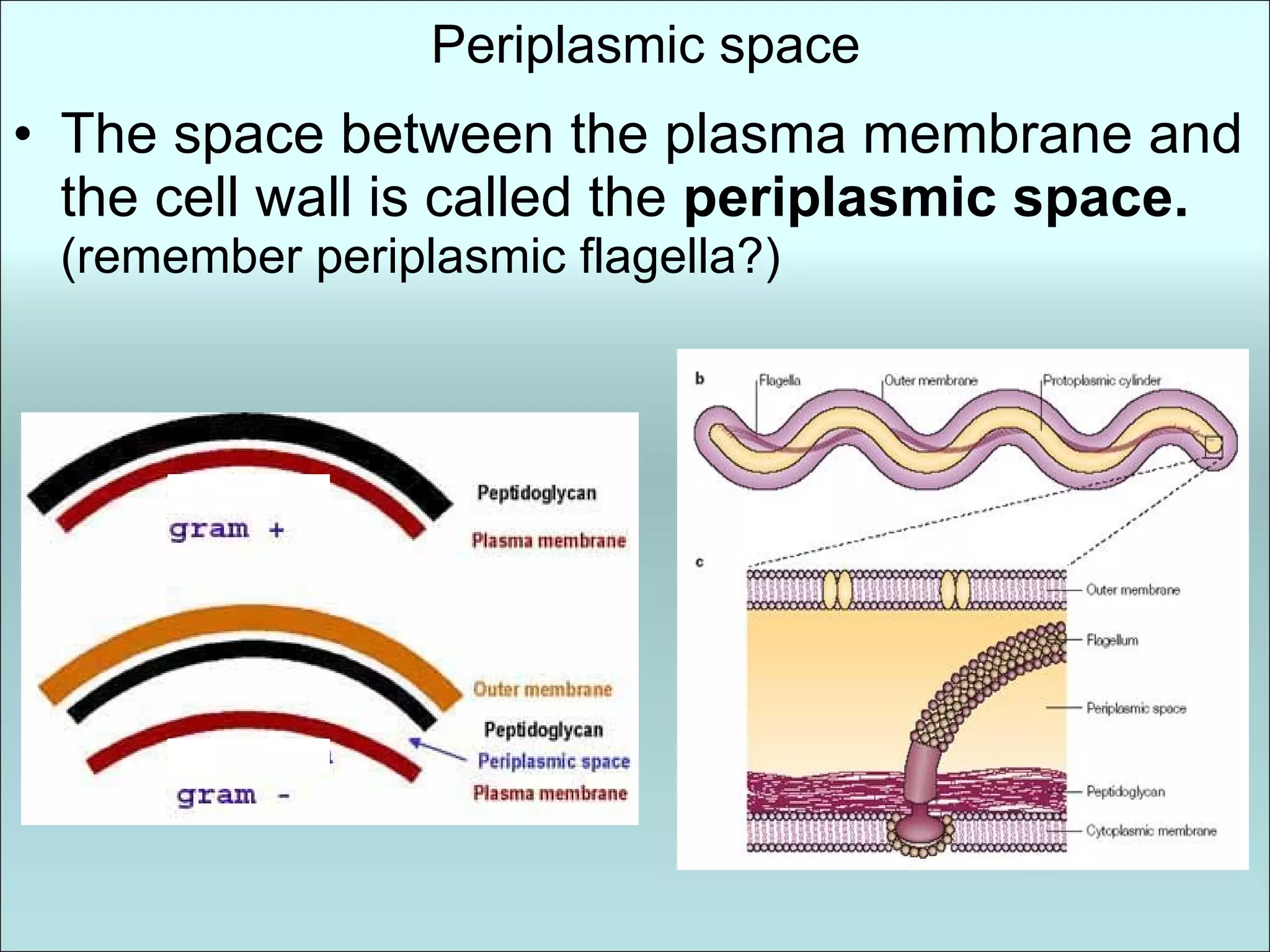 Periplasmic space

• The space between the plasma membrane and the cell wall is called the **periplasmic space.** (remember periplasmic flagella?)

Peptidoglycan
gram +
Plasma membrane

Outer membrane
Peptidoglycan
Periplasmic space
gram -
Plasma membrane

b
Flagella
Outer membrane
Protoplasmic cylinder

c
Outer membrane
Flagellum
Periplasmic space
Peptidoglycan
Cytoplasmic membrane